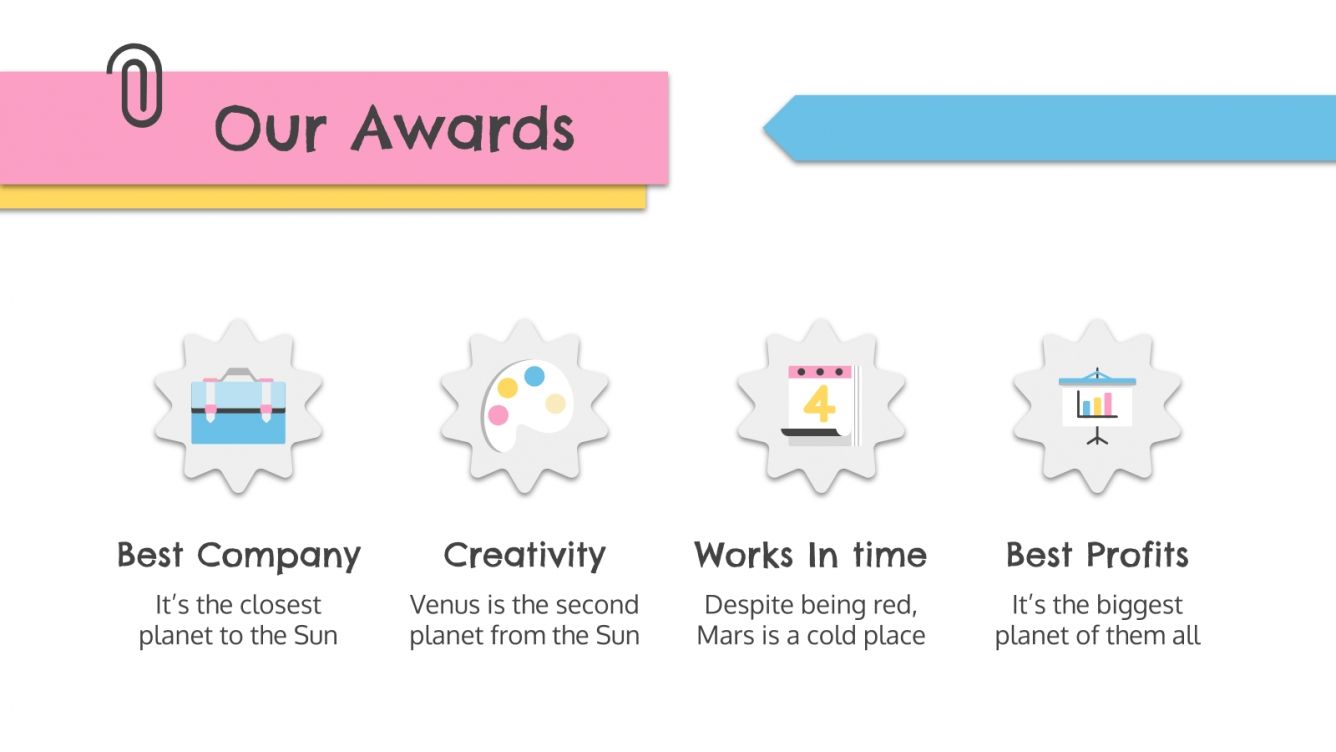 Our Awards

4

Best Company
It's the closest planet to the Sun

Creativity
Venus is the second planet from the Sun

Works In time
Despite being red, Mars is a cold place

Best Profits
It's the biggest planet of them all